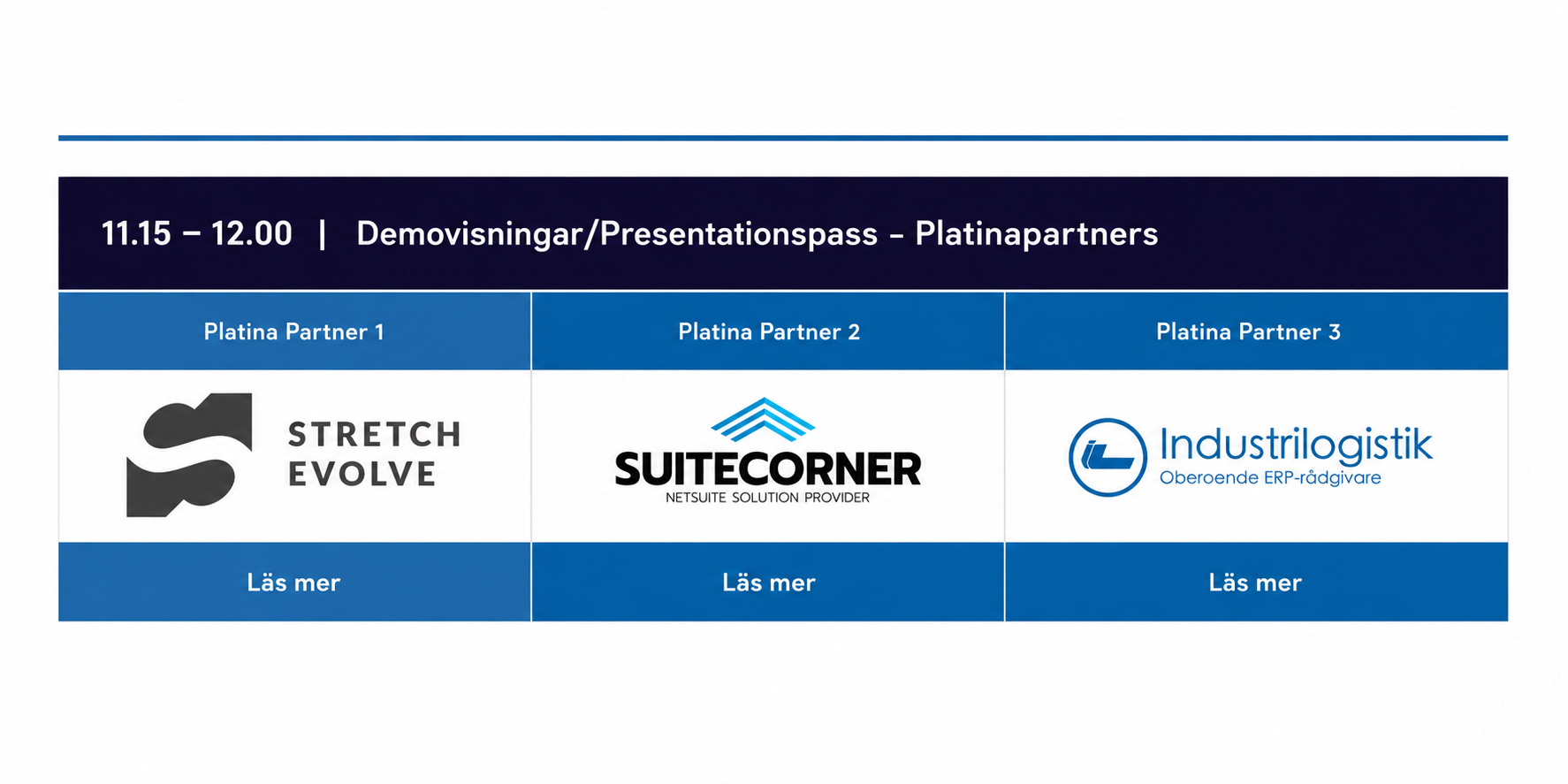 11.15 – 12.00 | Demovisningar/Presentationspass – Platinapartners

| Platina Partner 1 | Platina Partner 2 | Platina Partner 3 |
|---|---|---|
| STRETCH EVOLVE | SUITECORNER NETSUITE SOLUTION PROVIDER | IL Industrilogistik Oberoende ERP-rådgivare |
| Läs mer | Läs mer | Läs mer |